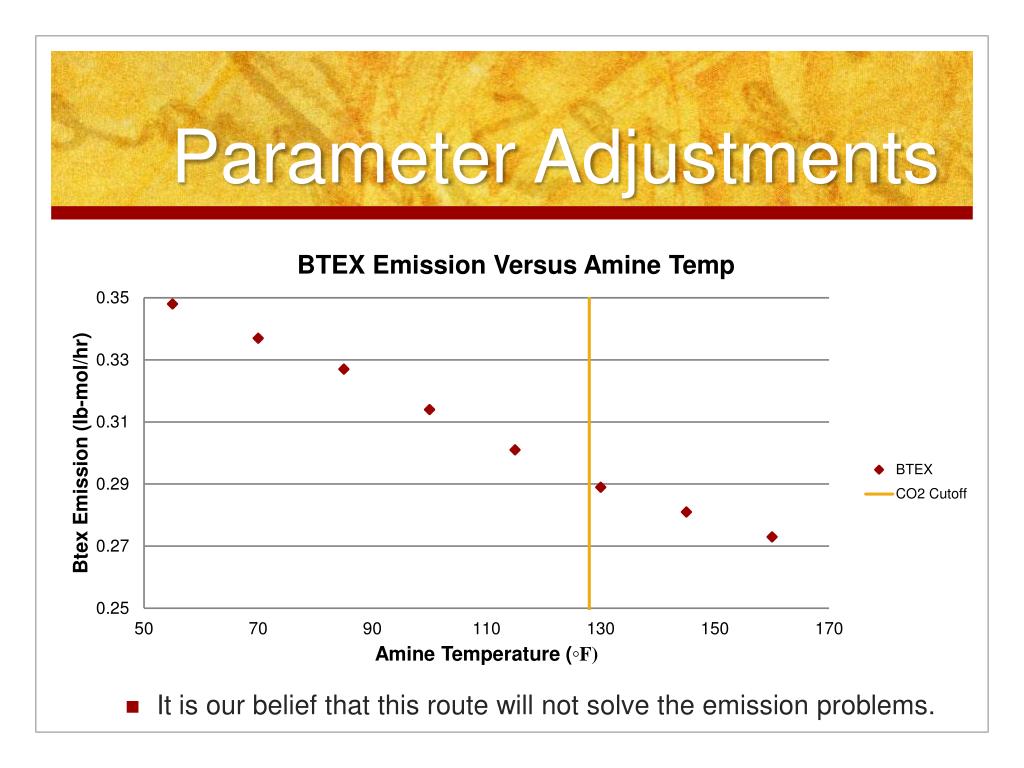 Parameter Adjustments

BTEX Emission Versus Amine Temp

Btex Emission (lb-mol/hr)

0.35
0.33
0.31
0.29
0.27
0.25

50
70
90
110
130
150
170

Amine Temperature (◦F)

BTEX
CO2 Cutoff

It is our belief that this route will not solve the emission problems.